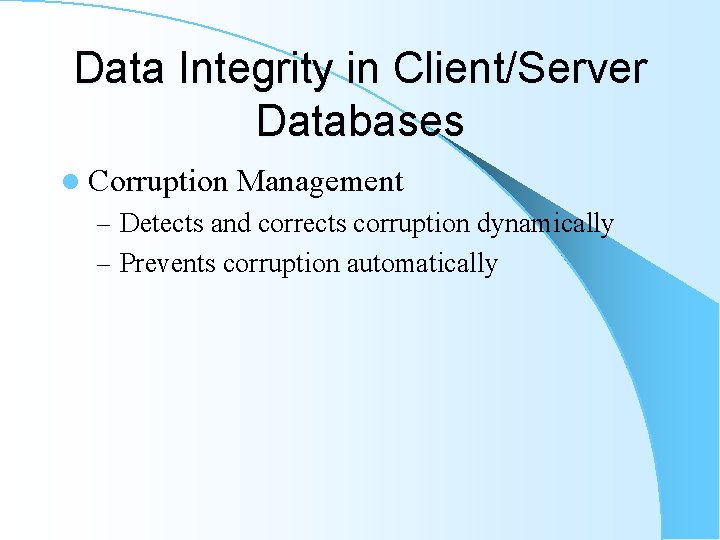 Data Integrity in Client/Server Databases

Corruption Management

– Detects and corrects corruption dynamically

– Prevents corruption automatically